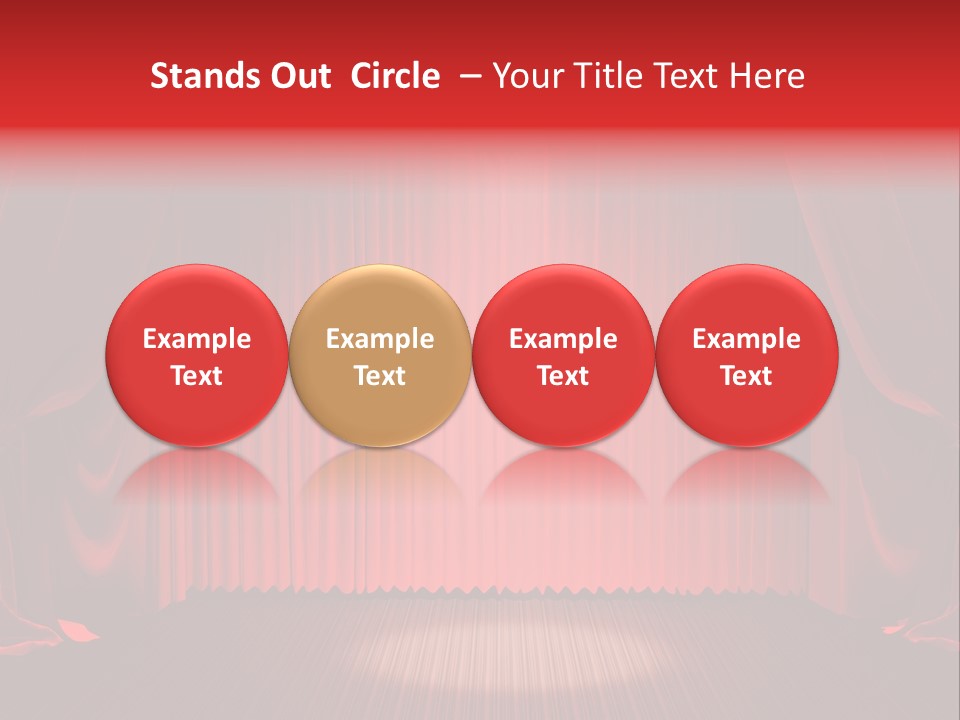 Stands Out Circle – Your Title Text Here

Example Text

Example Text

Example Text

Example Text